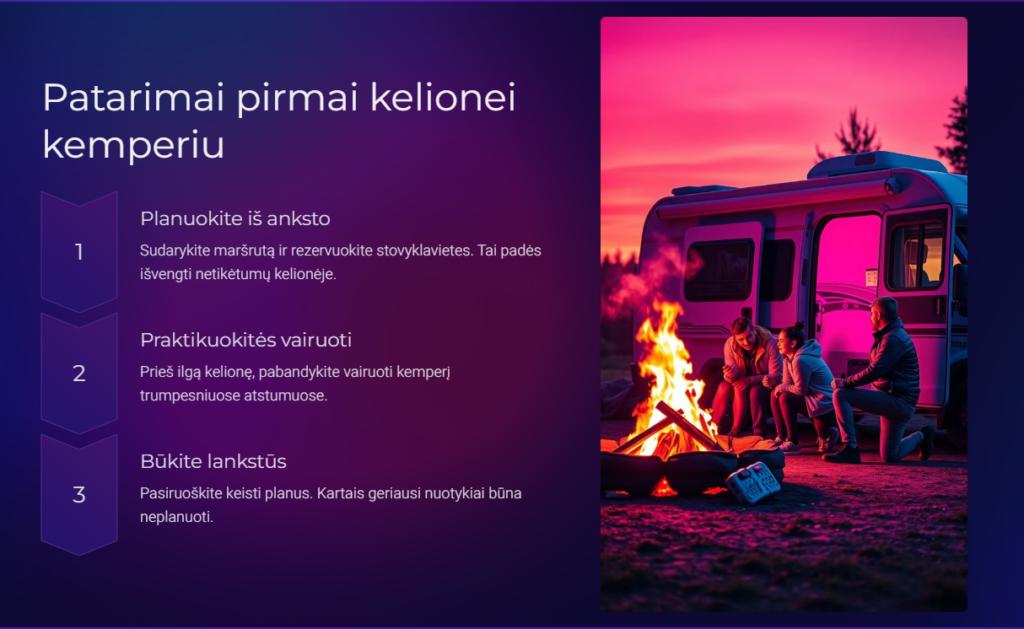 Patarimai pirmai kelionei kemperiu

1

Planuokite iš anksto

Sudarykite maršrutą ir rezervuokite stovyklavietes. Tai padės išvengti netikėtumų kelionėje.

2

Praktikuokitės vairuoti

Prieš ilgą kelionę, pabandykite vairuoti kemperį trumpesniuose atstumuose.

3

Būkite lankstūs

Pasiruoškite keisti planus. Kartais geriausi nuotykiai būna neplanuoti.